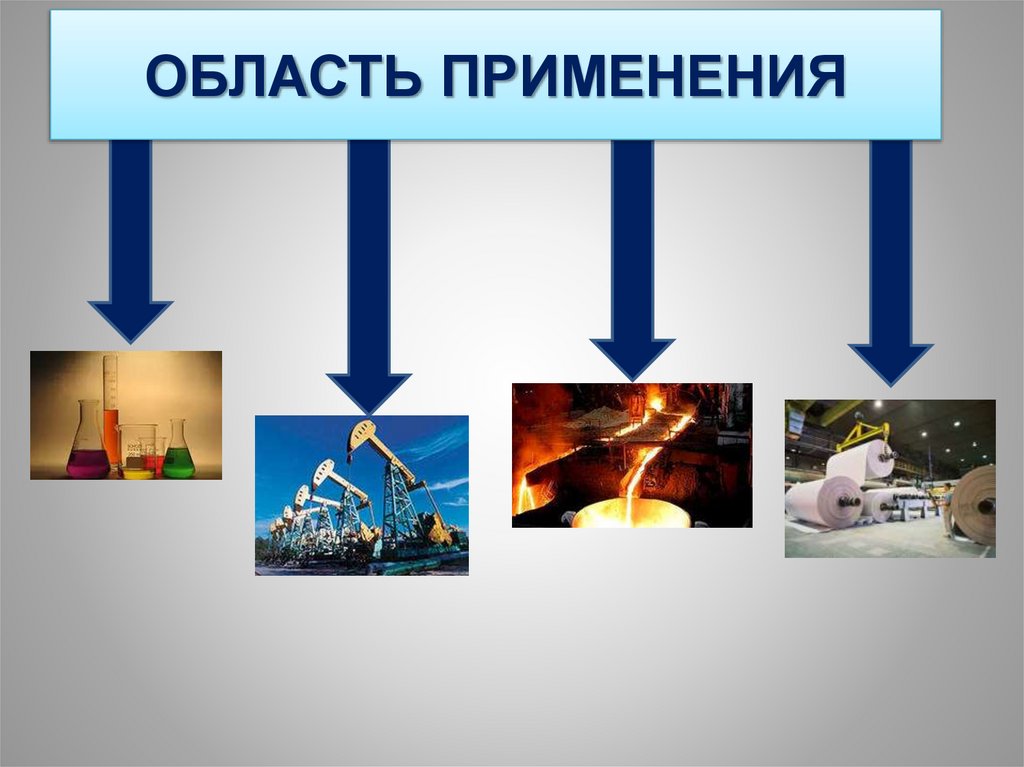 ОБЛАСТЬ ПРИМЕНЕНИЯ